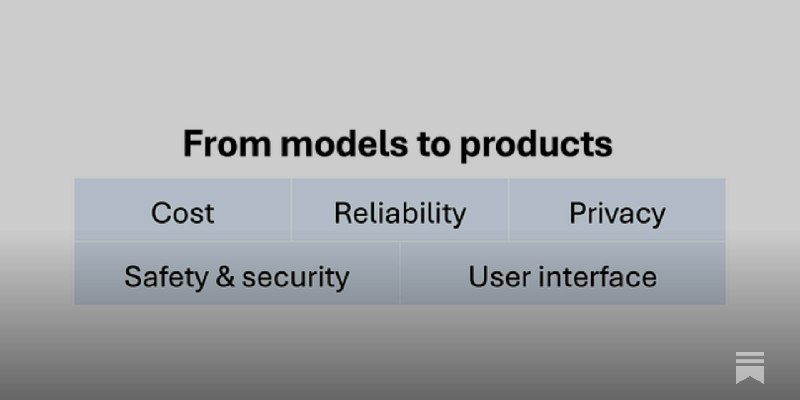 From models to products

Cost

Reliability

Privacy

Safety & security

User interface